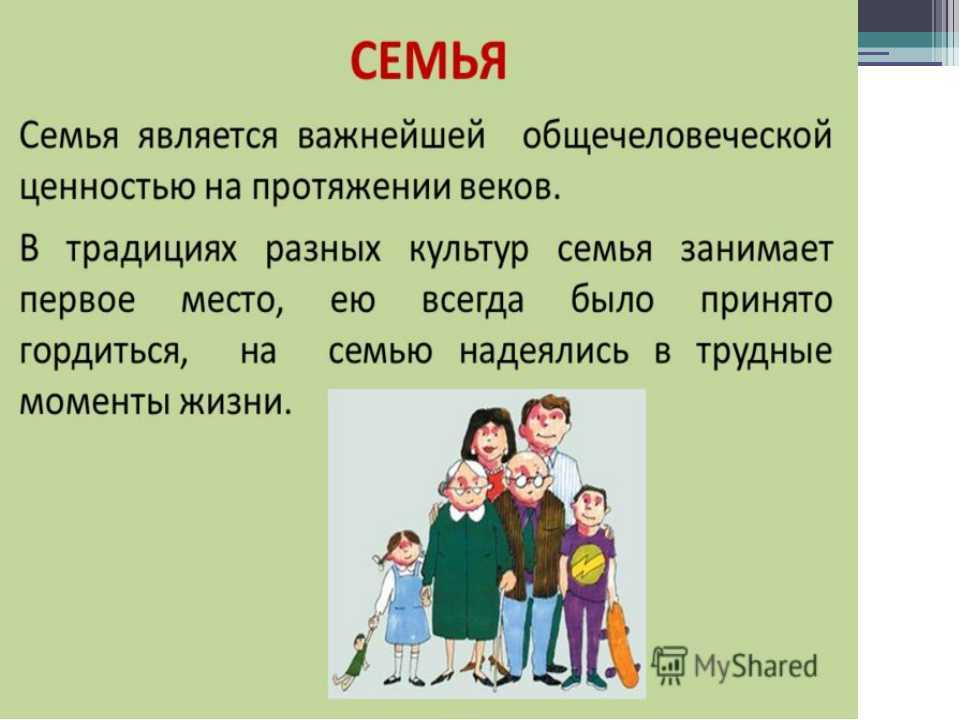 СЕМЬЯ

Семья является важнейшей общечеловеческой ценностью на протяжении веков.

В традициях разных культур семья занимает первое место, ею всегда было принято гордиться, на семью надеялись в трудные моменты жизни.

MyShared